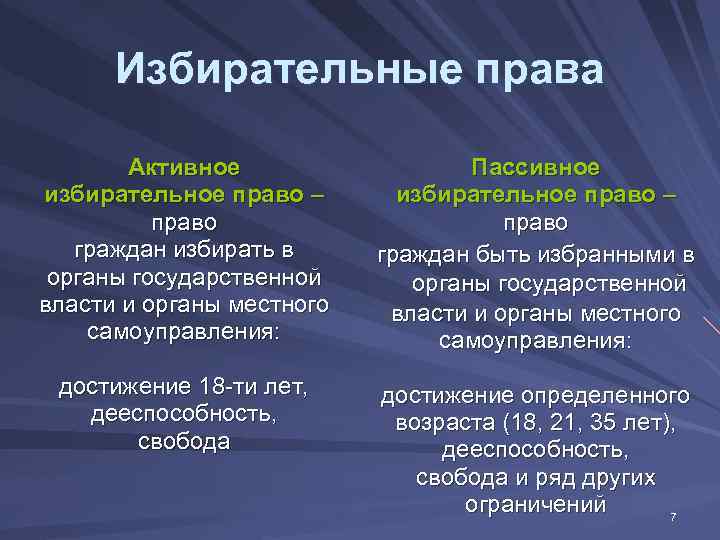 Избирательные права

Активное избирательное право – право граждан избирать в органы государственной власти и органы местного самоуправления:

достижение 18-ти лет, дееспособность, свобода

Пассивное избирательное право – право граждан быть избранными в органы государственной власти и органы местного самоуправления:

достижение определенного возраста (18, 21, 35 лет), дееспособность, свобода и ряд других ограничений

7